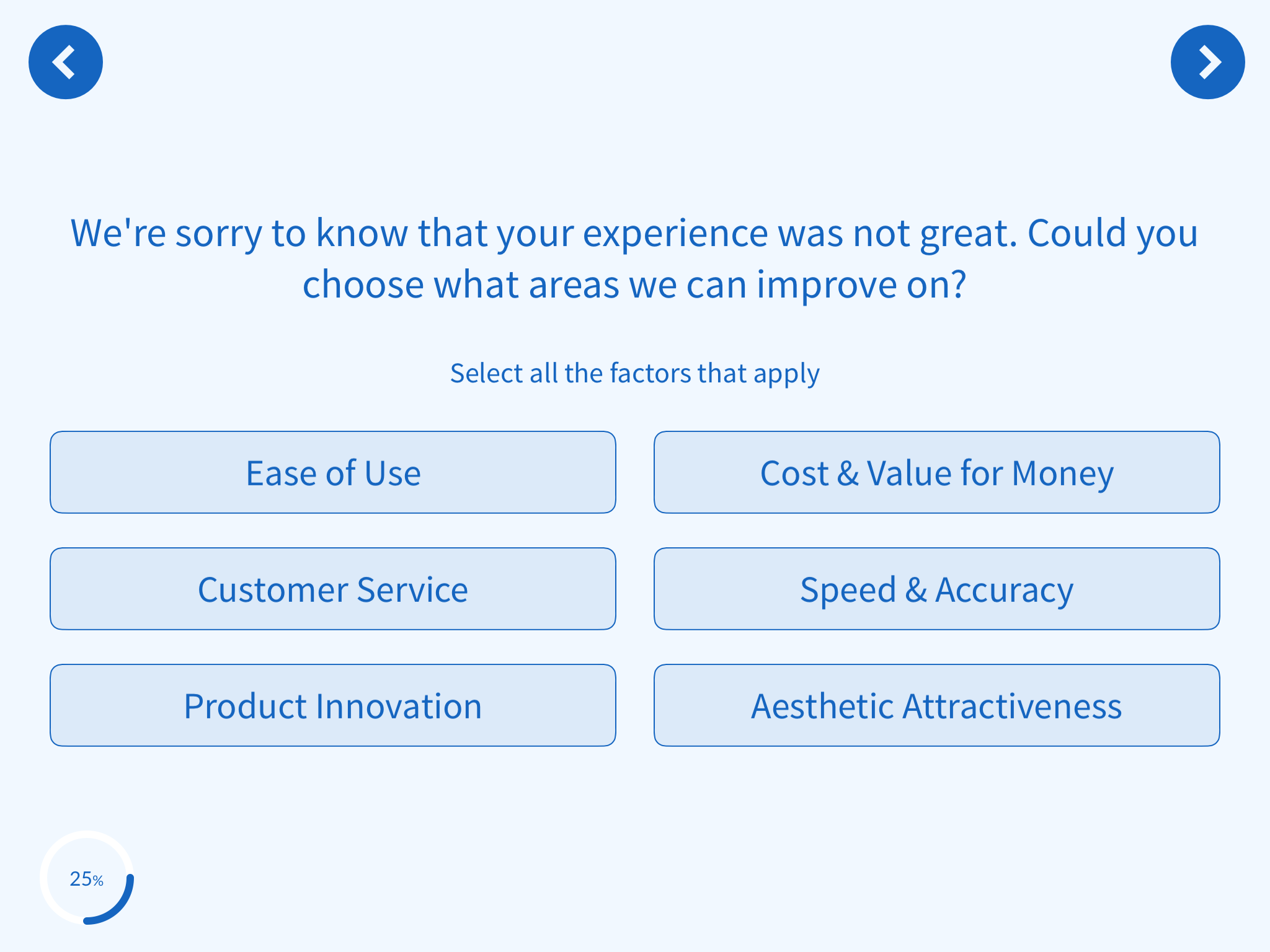 We're sorry to know that your experience was not great. Could you choose what areas we can improve on?

Select all the factors that apply

Ease of Use

Cost & Value for Money

Customer Service

Speed & Accuracy

Product Innovation

Aesthetic Attractiveness

25%